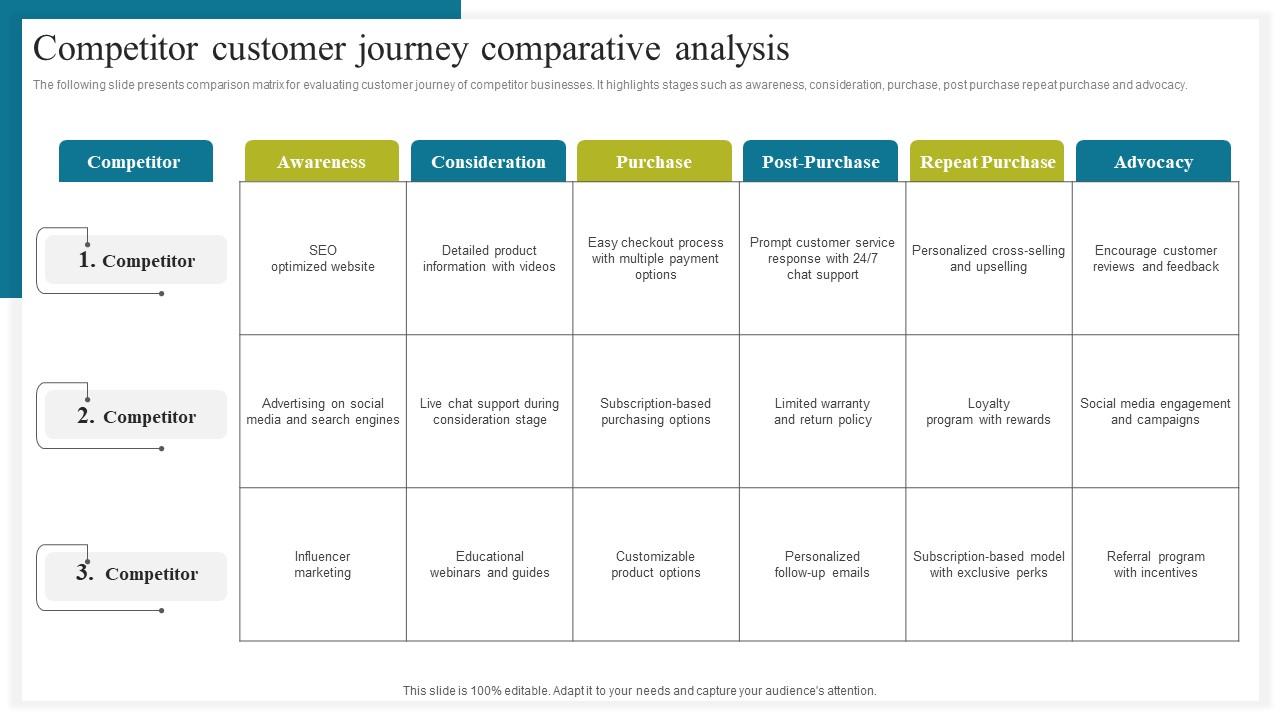 Competitor customer journey comparative analysis

The following slide presents comparison matrix for evaluating customer journey of competitor businesses. It highlights stages such as awareness, consideration, purchase, post purchase repeat purchase and advocacy.

| Competitor | Awareness | Consideration | Purchase | Post-Purchase | Repeat Purchase | Advocacy |
|---|---|---|---|---|---|---|
| 1. Competitor | SEO optimized website | Detailed product information with videos | Easy checkout process with multiple payment options | Prompt customer service response with 24/7 chat support | Personalized cross-selling and upselling | Encourage customer reviews and feedback |
| 2. Competitor | Advertising on social media and search engines | Live chat support during consideration stage | Subscription-based purchasing options | Limited warranty and return policy | Loyalty program with rewards | Social media engagement and campaigns |
| 3. Competitor | Influencer marketing | Educational webinars and guides | Customizable product options | Personalized follow-up emails | Subscription-based model with exclusive perks | Referral program with incentives |

This slide is 100% editable. Adapt it to your needs and capture your audience's attention.